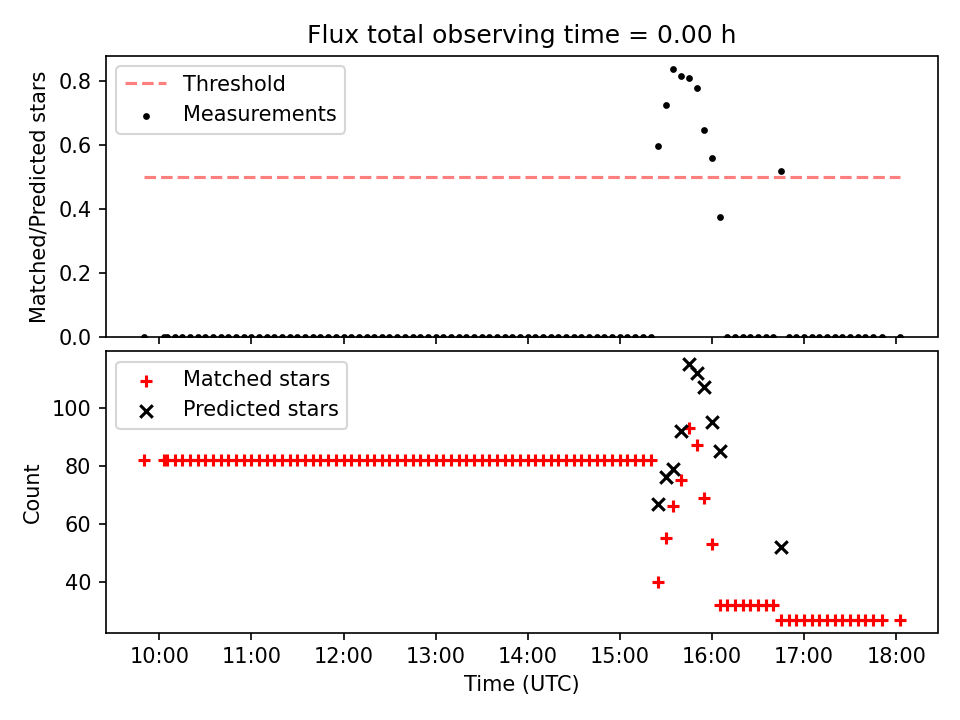 Flux total observing time = 0.00 h

Threshold
Measurements

Matched/Predicted stars

0.8
0.6
0.4
0.2
0.0

Matched stars
Predicted stars

Count

100
80
60
40

10:00
11:00
12:00
13:00
14:00
15:00
16:00
17:00
18:00

Time (UTC)